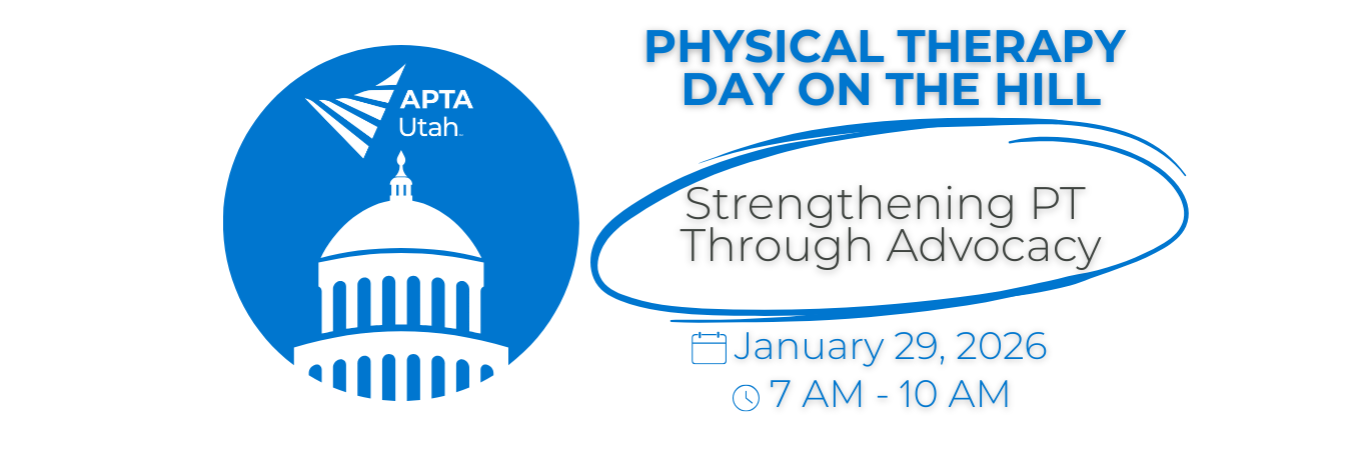 APTA
Utah

PHYSICAL THERAPY DAY ON THE HILL

Strengthening PT Through Advocacy

January 29, 2026
7 AM - 10 AM